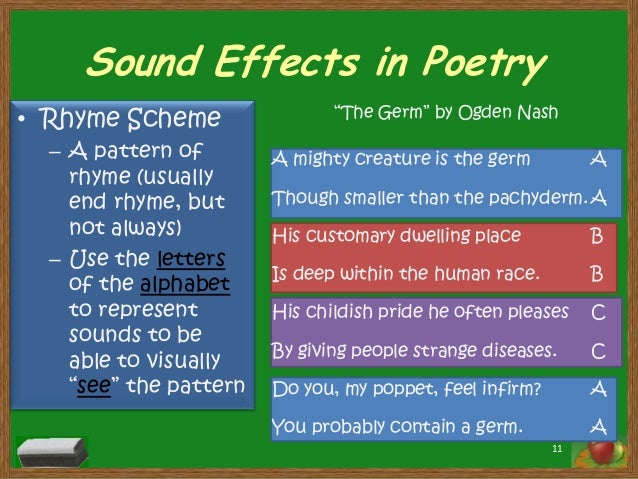 Sound Effects in Poetry

• Rhyme Scheme
– A pattern of rhyme (usually end rhyme, but not always)
– Use the letters of the alphabet to represent sounds to be able to visually "see" the pattern

"The Germ" by Ogden Nash

A mighty creature is the germ A
Though smaller than the pachyderm. A

His customary dwelling place B
Is deep within the human race. B

His childish pride he often pleases C
By giving people strange diseases. C

Do you, my poppet, feel infirm? A
You probably contain a germ. A

11